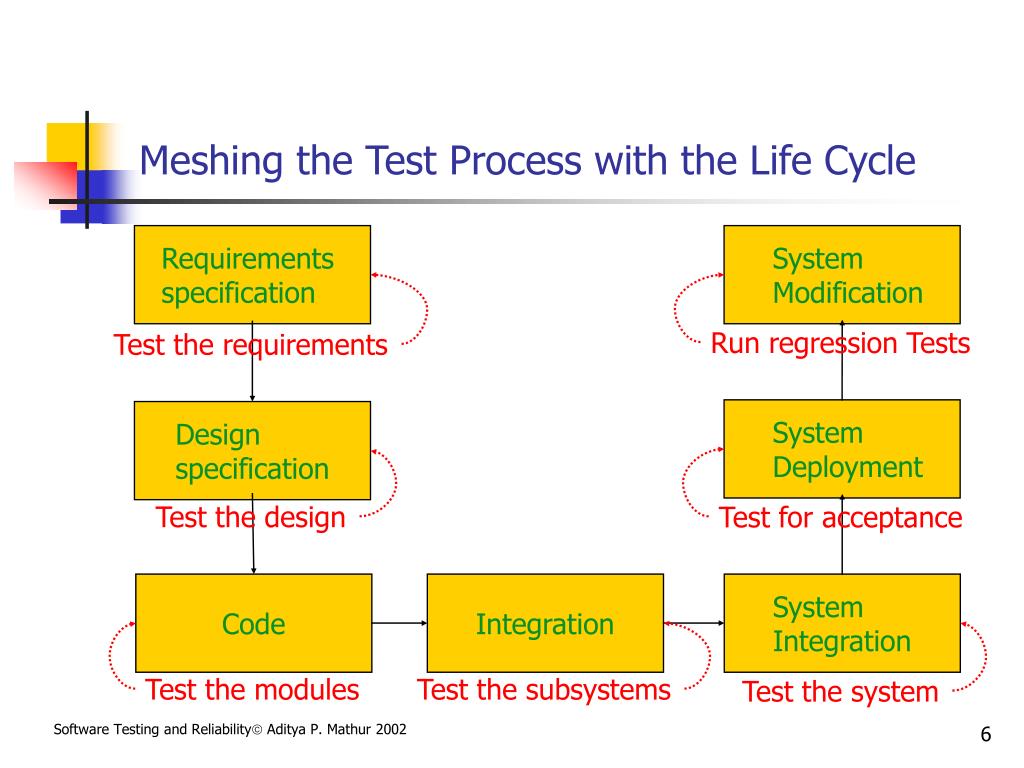 Meshing the Test Process with the Life Cycle

Requirements specification

Test the requirements

Design specification

Test the design

Code

Test the modules

Integration

Test the subsystems

System Integration

Test the system

System Deployment

Test for acceptance

System Modification

Run regression Tests

Software Testing and Reliability© Aditya P. Mathur 2002

6